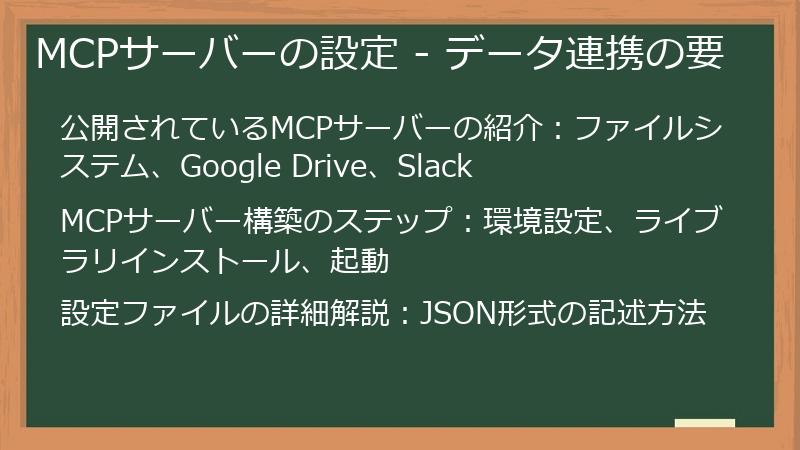 MCPサーバーの設定 - データ連携の要

公開されているMCPサーバーの紹介：ファイルシステム、Google Drive、Slack

MCPサーバー構築のステップ：環境設定、ライブラリインストール、起動

設定ファイルの詳細解説：JSON形式の記述方法